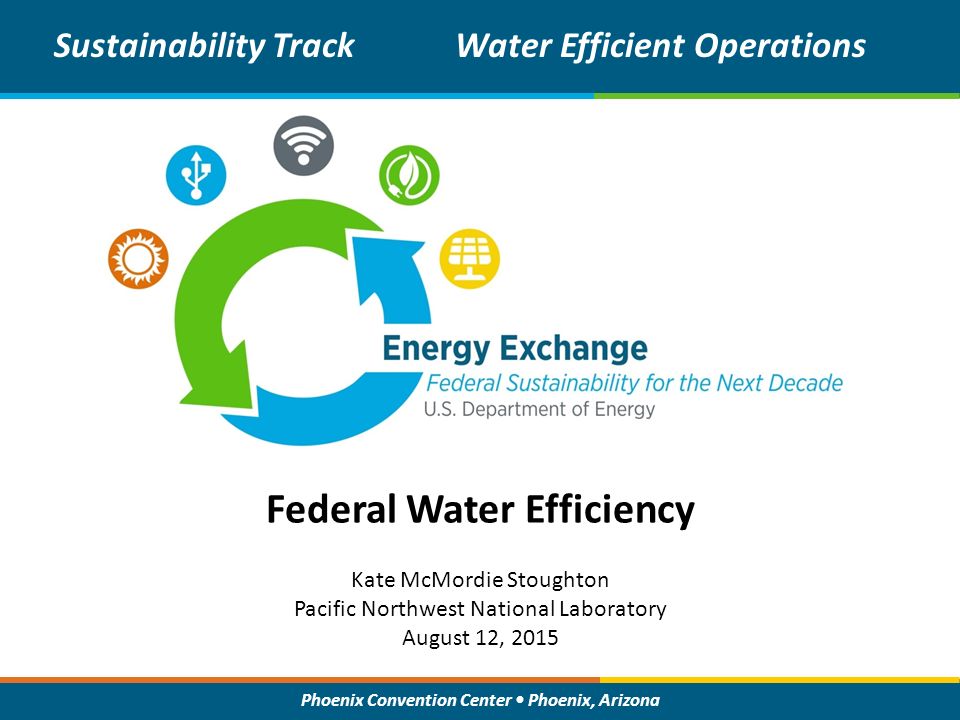 Sustainability Track Water Efficient Operations

Energy Exchange
Federal Sustainability for the Next Decade
U.S. Department of Energy

Federal Water Efficiency

Kate McMordie Stoughton
Pacific Northwest National Laboratory
August 12, 2015

Phoenix Convention Center • Phoenix, Arizona